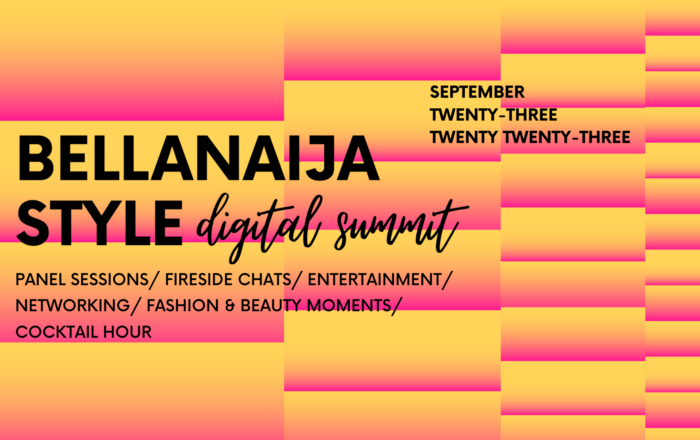 SEPTEMBER
TWENTY-THREE
TWENTY TWENTY-THREE

BELLANAIJA
STYLE digital summit

PANEL SESSIONS/ FIRESIDE CHATS/ ENTERTAINMENT/ NETWORKING/ FASHION & BEAUTY MOMENTS/ COCKTAIL HOUR